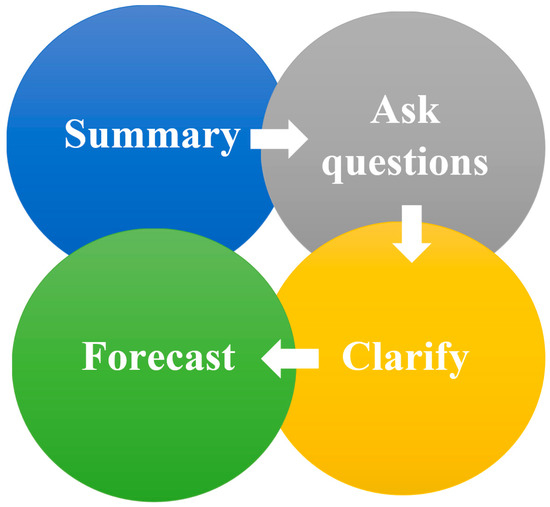 Summary

Ask questions

Clarify

Forecast